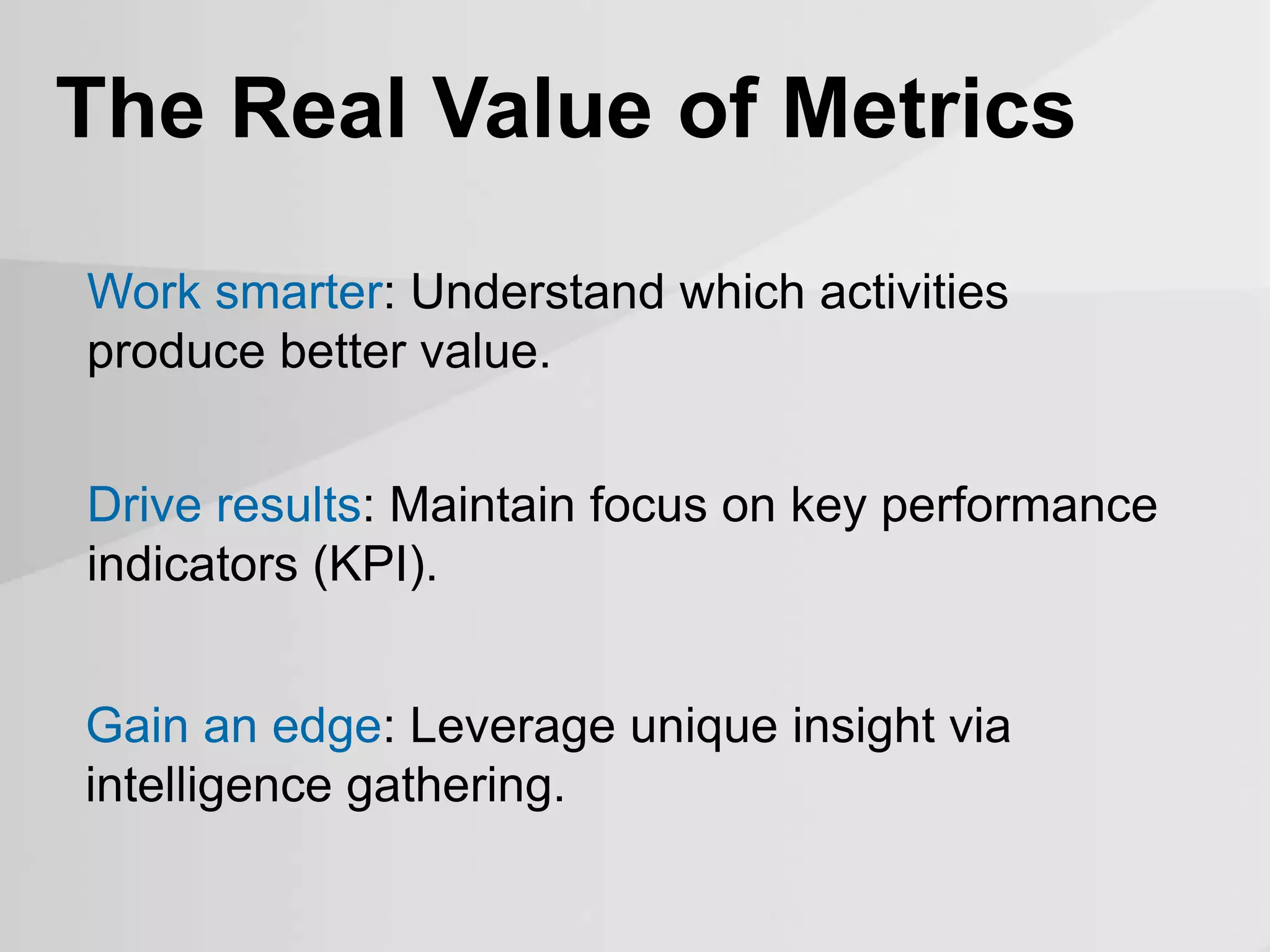 The Real Value of Metrics

Work smarter: Understand which activities produce better value.

Drive results: Maintain focus on key performance indicators (KPI).

Gain an edge: Leverage unique insight via intelligence gathering.